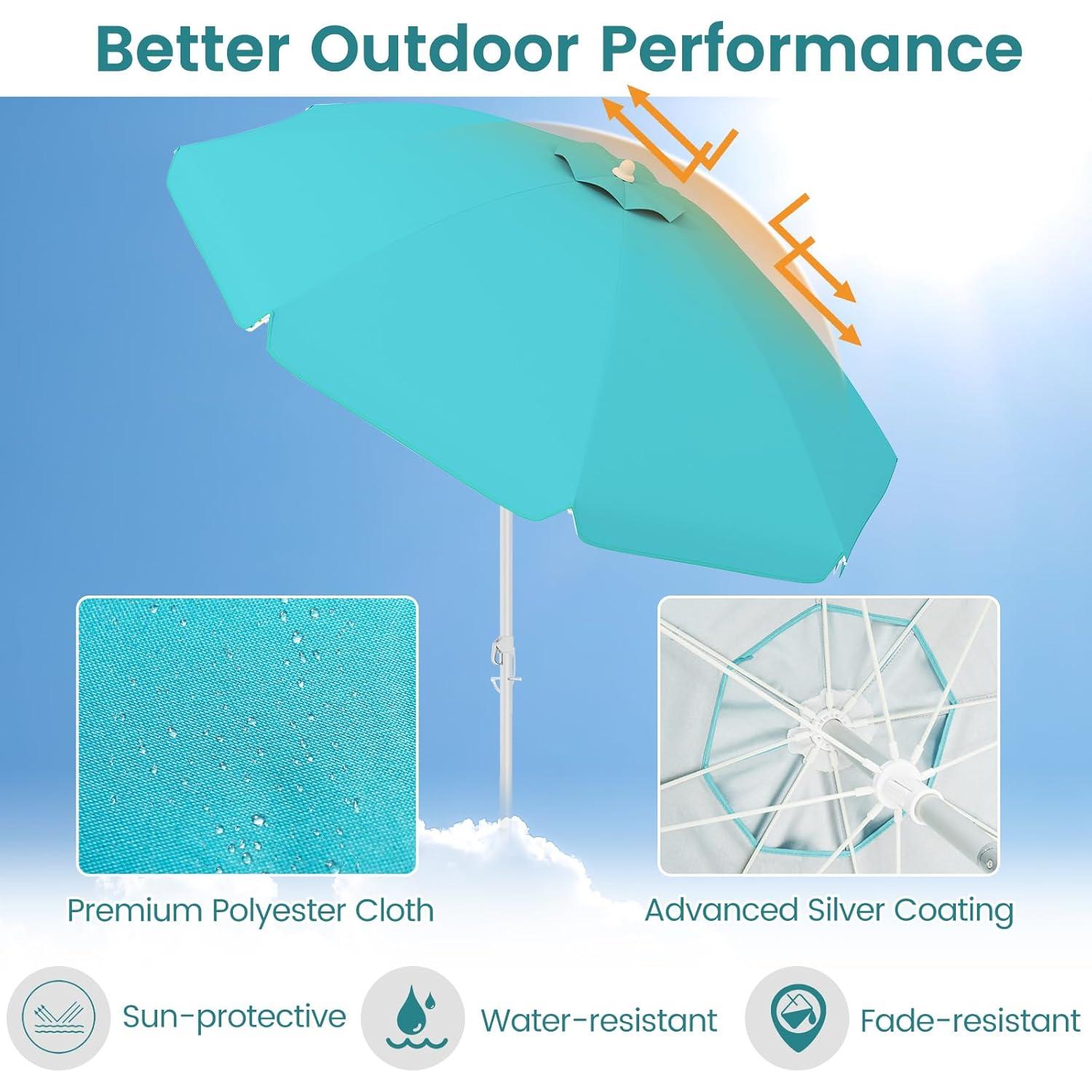 Better Outdoor Performance

Premium Polyester Cloth

Advanced Silver Coating

Sun-protective

Water-resistant

Fade-resistant